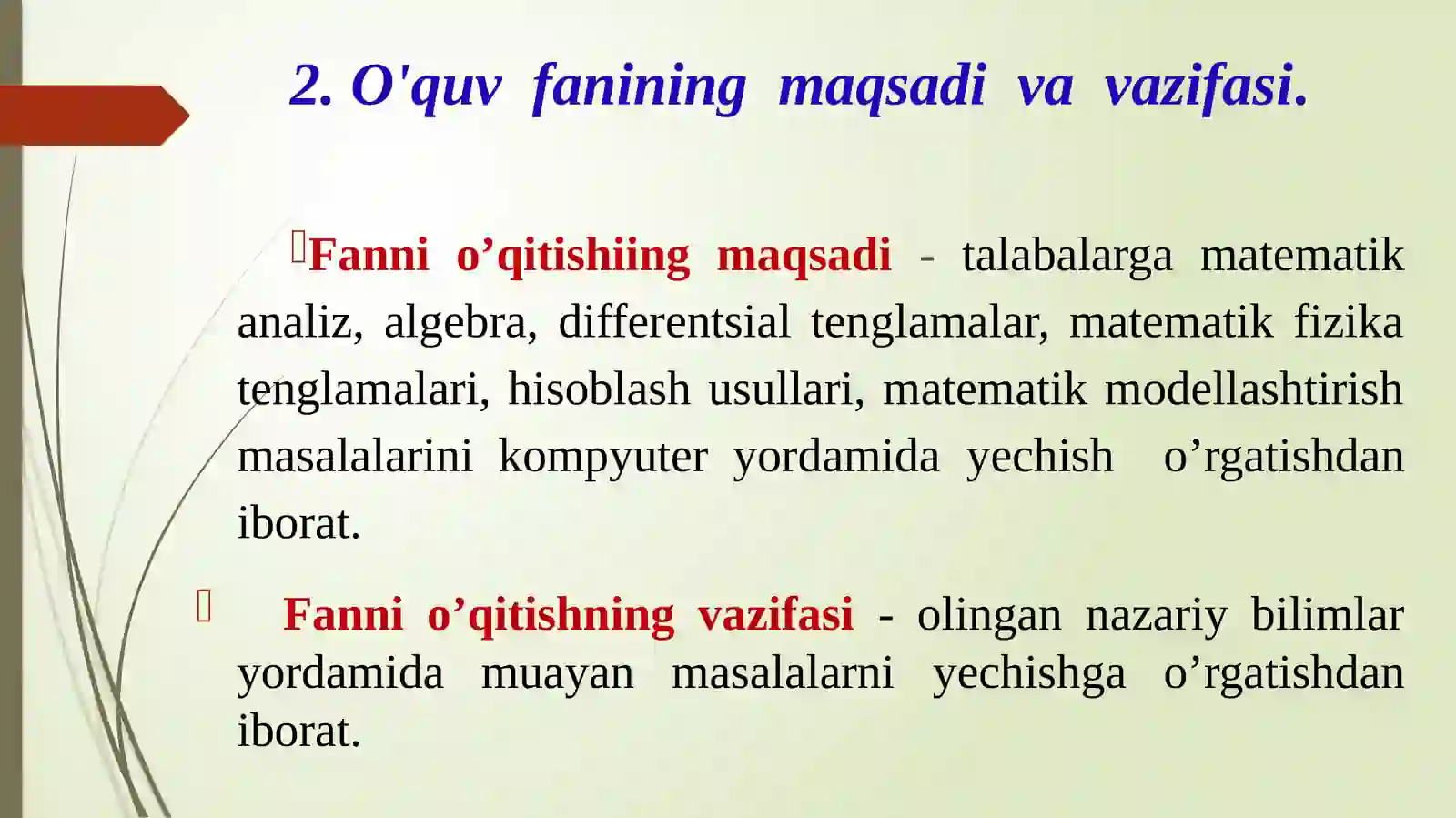 2. O'quv fanining maqsadi va vazifasi.

Fanni o’qitishiing maqsadi - talabalarga matematik analiz, algebra, differentsial tenglamalar, matematik fizika tenglamalari, hisoblash usullari, matematik modellashtirish masalalarini kompyuter yordamida yechish o’rgatishdan iborat.

Fanni o’qitishning vazifasi - olingan nazariy bilimlar yordamida muayan masalalarni yechishga o’rgatishdan iborat.